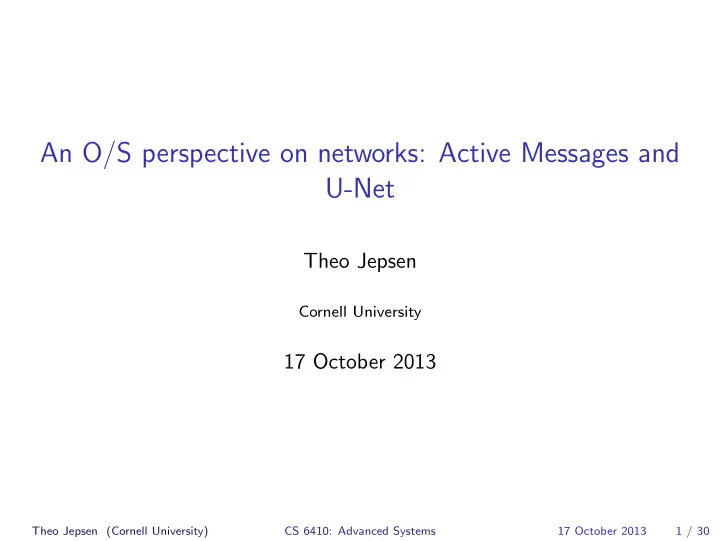 An O/S perspective on networks: Active Messages and U-Net

Theo Jepsen

Cornell University

17 October 2013

Theo Jepsen (Cornell University) CS 6410: Advanced Systems 17 October 2013 1 / 30